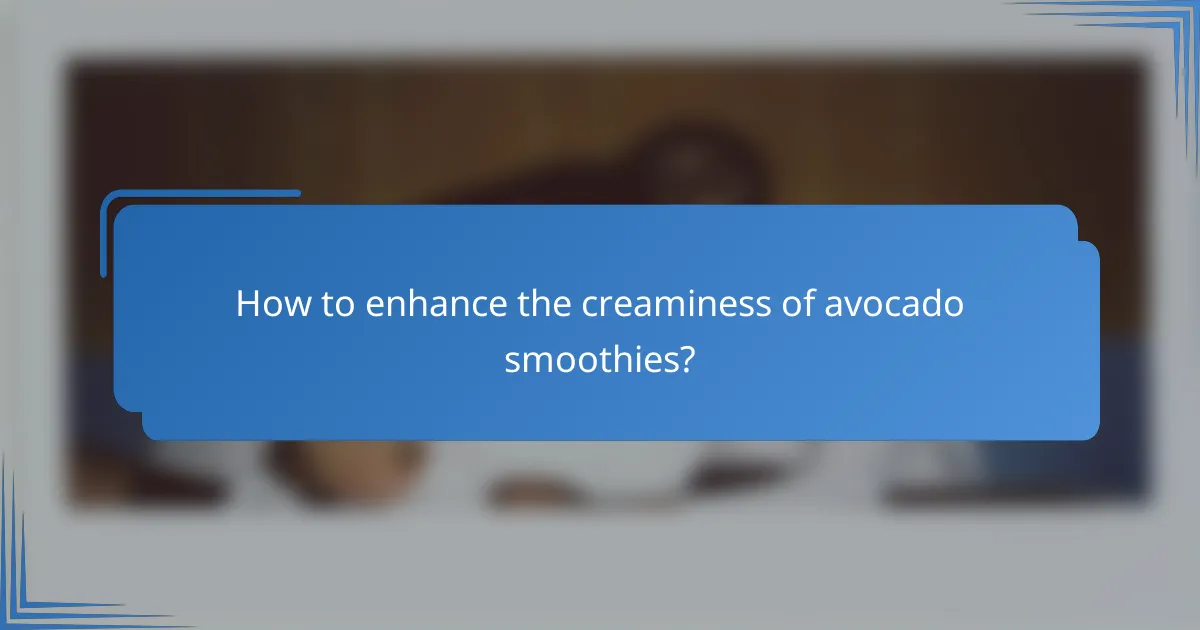 How to enhance the creaminess of avocado smoothies?